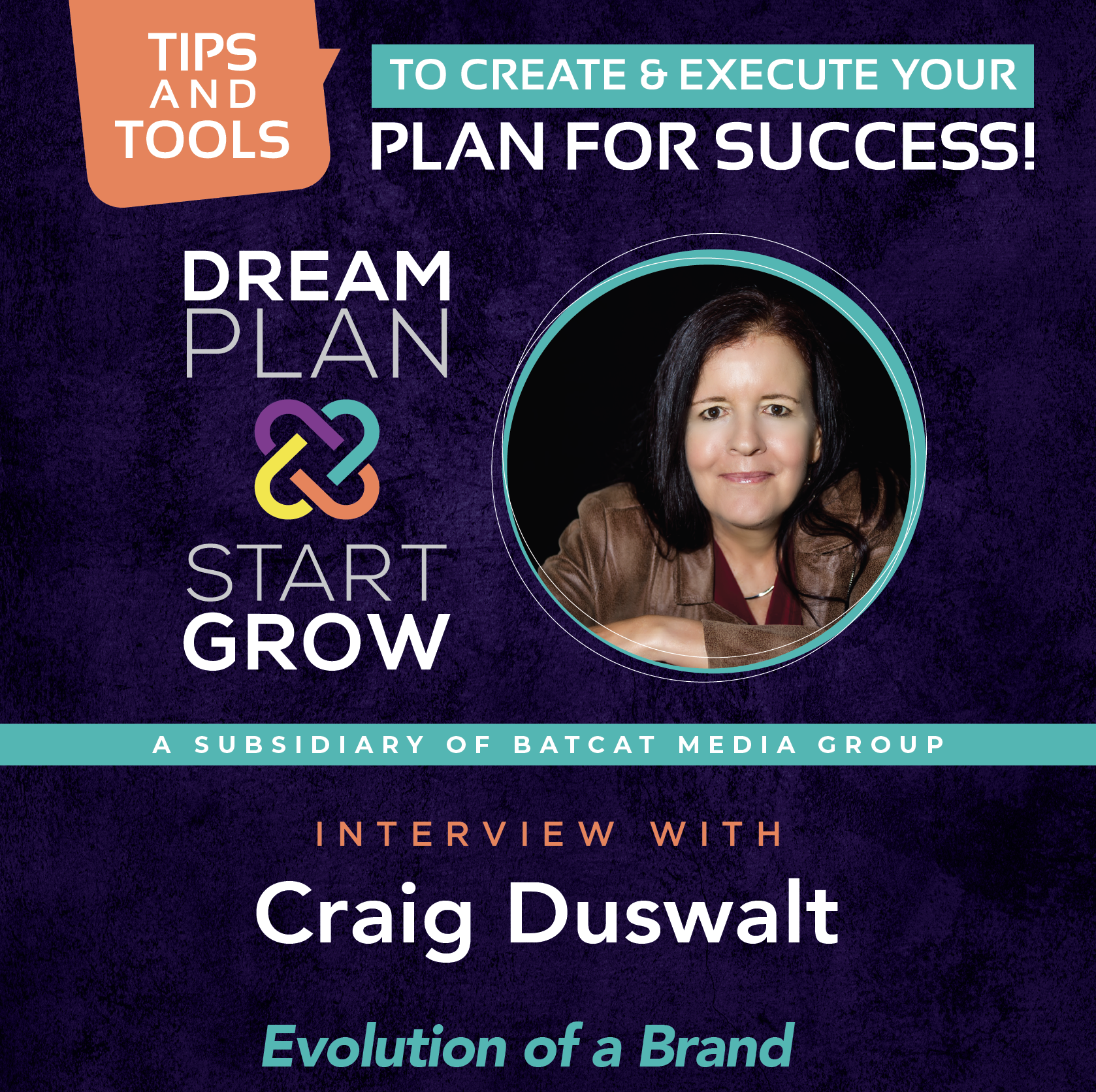 TIPS AND TOOLS

TO CREATE & EXECUTE YOUR PLAN FOR SUCCESS!

DREAM PLAN START GROW

A SUBSIDIARY OF BATCAT MEDIA GROUP

INTERVIEW WITH

Craig Duswalt

Evolution of a Brand